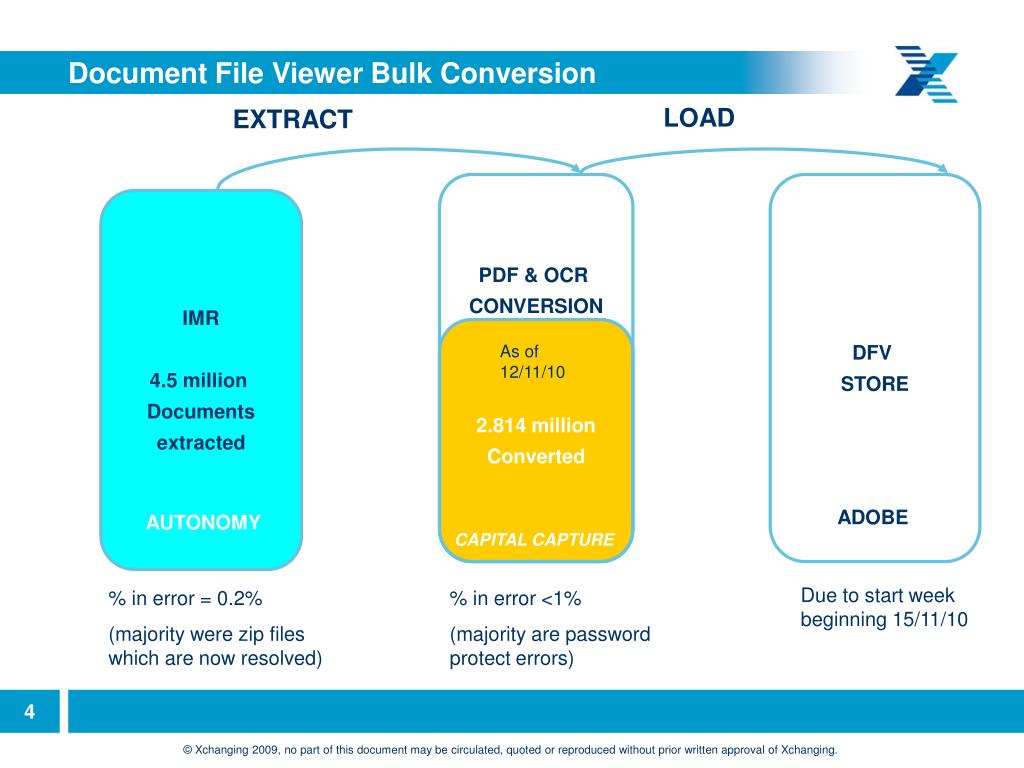 Document File Viewer Bulk Conversion

EXTRACT

LOAD

IMR

4.5 million Documents extracted

AUTONOMY

PDF & OCR CONVERSION

As of 12/11/10

2.814 million Converted

CAPITAL CAPTURE

DFV STORE

ADOBE

% in error = 0.2%

(majority were zip files which are now resolved)

% in error <1%

(majority are password protect errors)

Due to start week beginning 15/11/10

4

© Xchanging 2009, no part of this document may be circulated, quoted or reproduced without prior written approval of Xchanging.